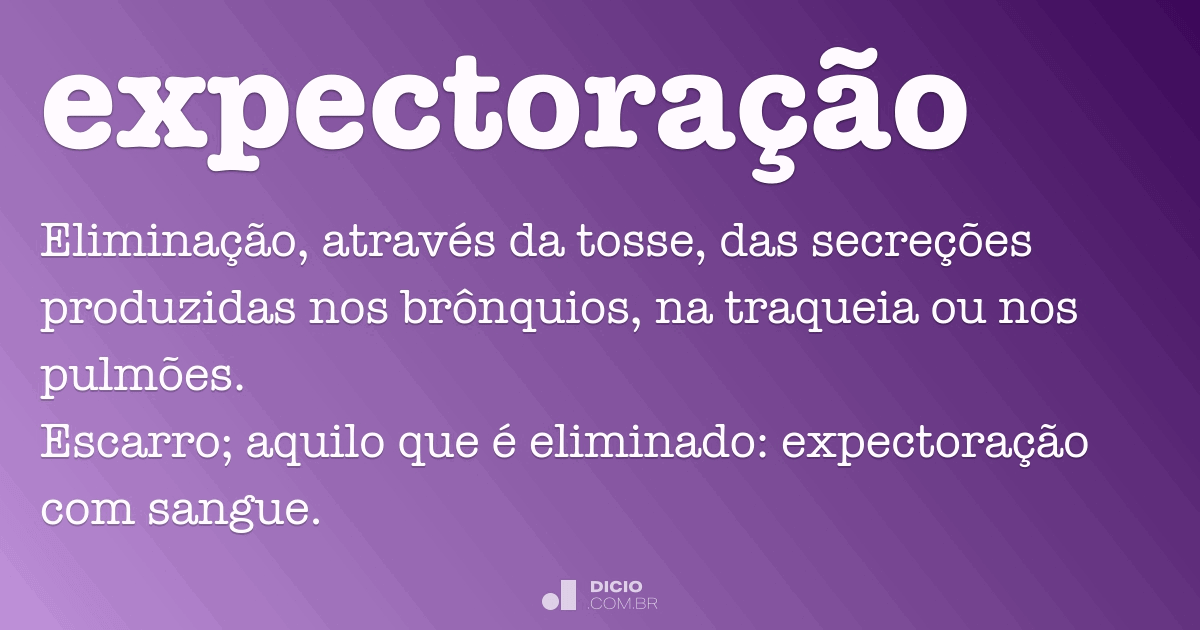 expectoração

Eliminação, através da tosse, das secreções produzidas nos brônquios, na traqueia ou nos pulmões.
Escarro; aquilo que é eliminado: expectoração com sangue.

DICIO
.COM.BR